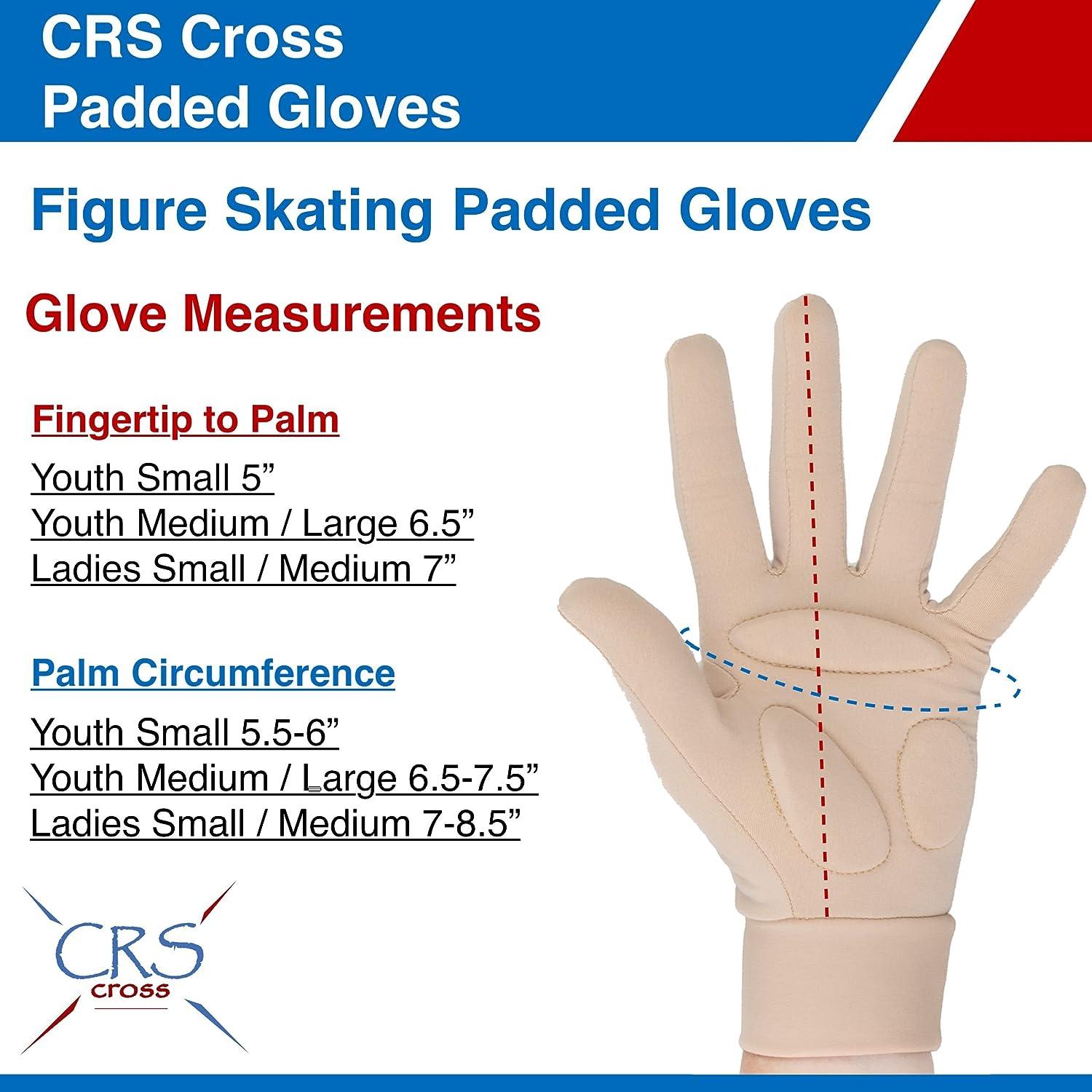 CRS Cross
Padded Gloves

Figure Skating Padded Gloves

Glove Measurements

Fingertip to Palm

Youth Small 5”
Youth Medium / Large 6.5”
Ladies Small / Medium 7”

Palm Circumference

Youth Small 5.5-6”
Youth Medium / Large 6.5-7.5”
Ladies Small / Medium 7-8.5”

CRS
cross